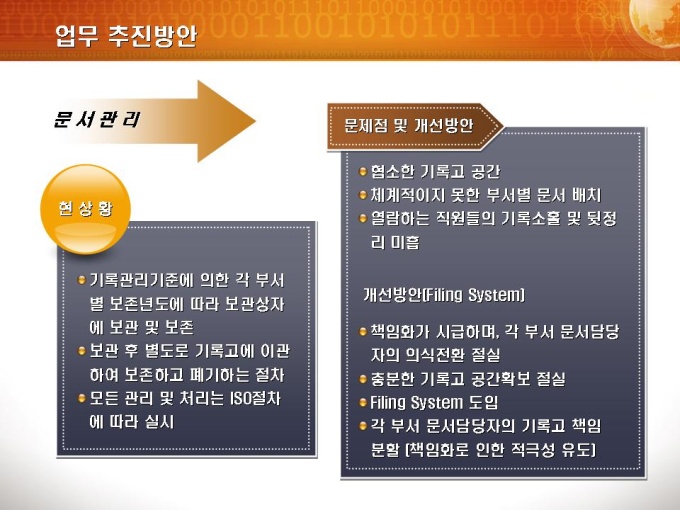 업무 추진방안

문서관리

현상황

기록관리기준에 의한 각 부서별 보존년도에 따라 보관상자에 보관 및 보존
보관 후 별도로 기록고에 이관하여 보존하고 폐기하는 절차
모든 관리 및 처리는 ISO절차에 따라 실시

문제점 및 개선방안

협소한 기록고 공간
체계적이지 못한 부서별 문서 배치
열람하는 직원들의 기록소홀 및 뒷정리 미흡

개선방안(Filing System)

책임화가 시급하며, 각 부서 문서담당자의 의식전환 절실
충분한 기록고 공간확보 절실
Filing System 도입
각 부서 문서담당자의 기록고 책임 분할 (책임화로 인한 적극성 유도)